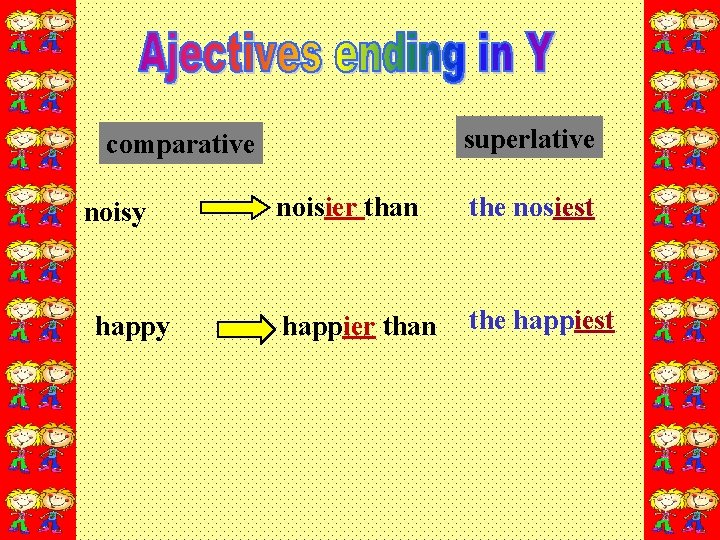 Ajectives ending in Y

comparative

superlative

noisy noisier than the nosiest

happy happier than the happiest